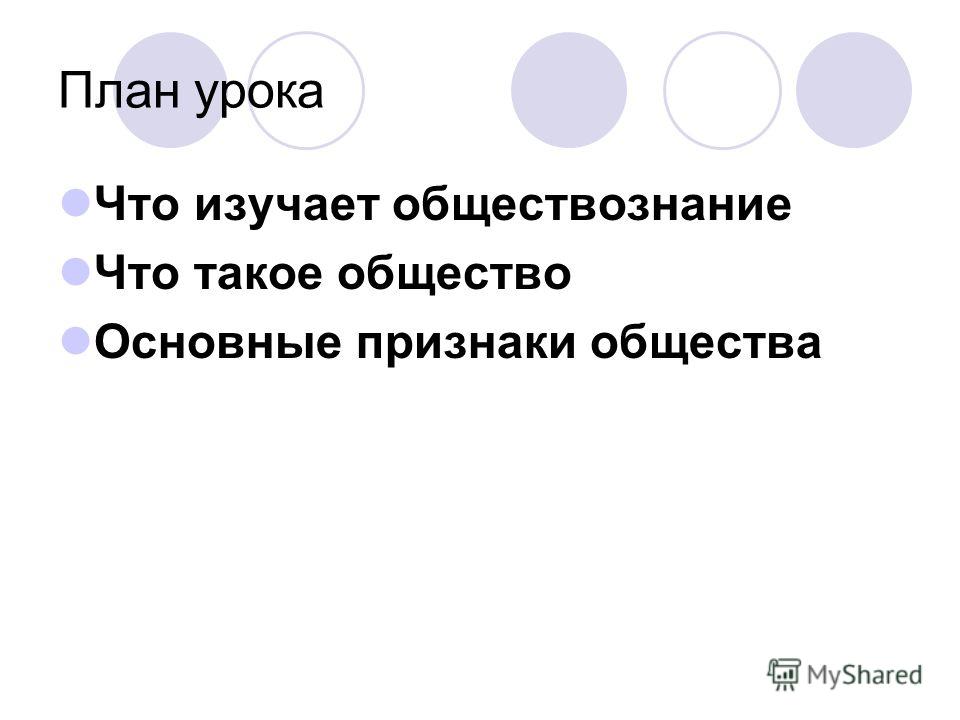 План урока

Что изучает обществознание
Что такое общество
Основные признаки общества

MyShared